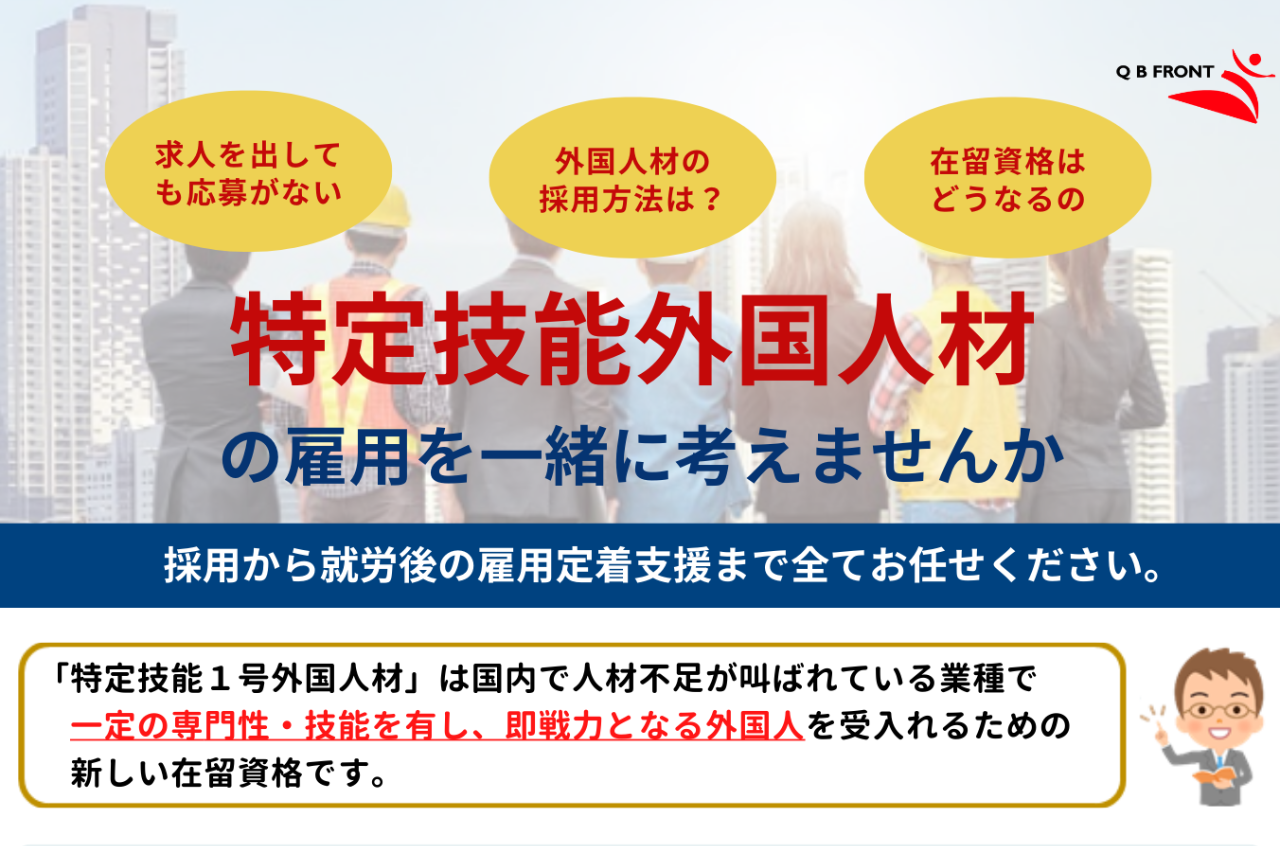 Q B FRONT

求人を出しても応募がない

外国人材の採用方法は？

在留資格はどうなるの

特定技能外国人材

の雇用を一緒に考えませんか

採用から就労後の雇用定着支援まで全てお任せください。

「特定技能１号外国人材」は国内で人材不足が叫ばれている業種で一定の専門性・技能を有し、即戦力となる外国人を受入れるための新しい在留資格です。